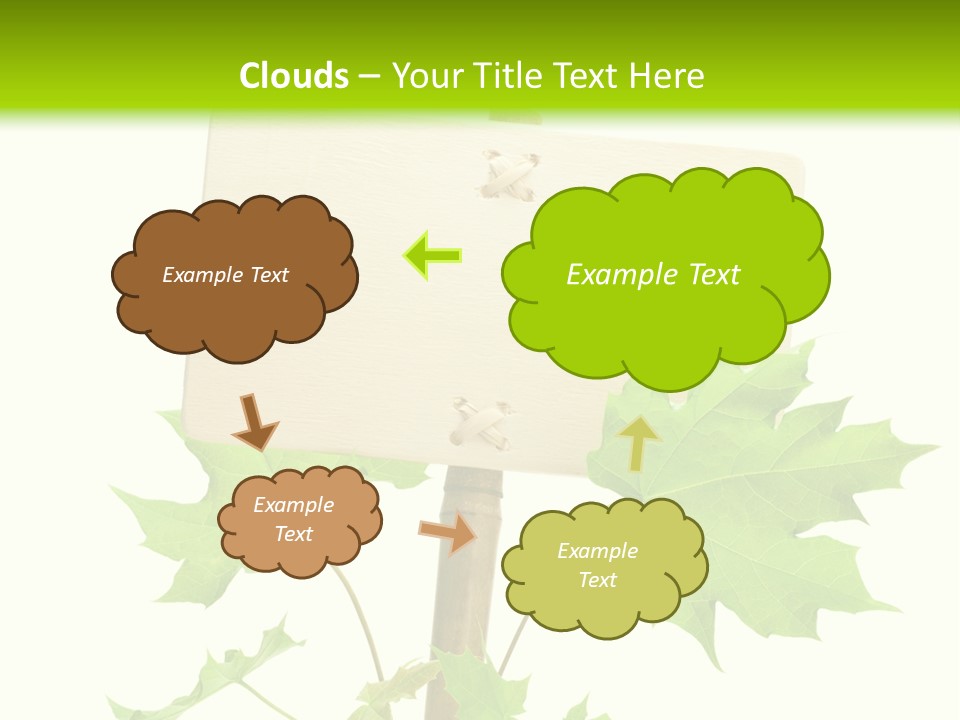 Clouds – Your Title Text Here

Example Text

Example Text

Example Text

Example Text